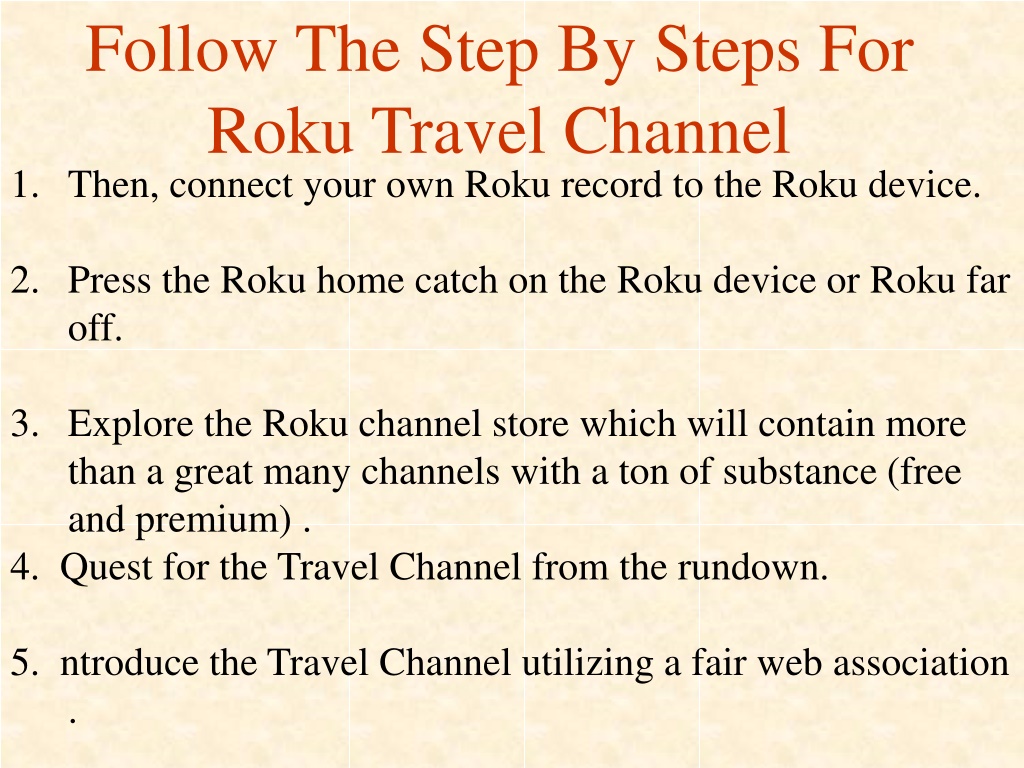 Follow The Step By Steps For Roku Travel Channel

1. Then, connect your own Roku record to the Roku device.

2. Press the Roku home catch on the Roku device or Roku far off.

3. Explore the Roku channel store which will contain more than a great many channels with a ton of substance (free and premium) .

4. Quest for the Travel Channel from the rundown.

5. ntroduce the Travel Channel utilizing a fair web association .